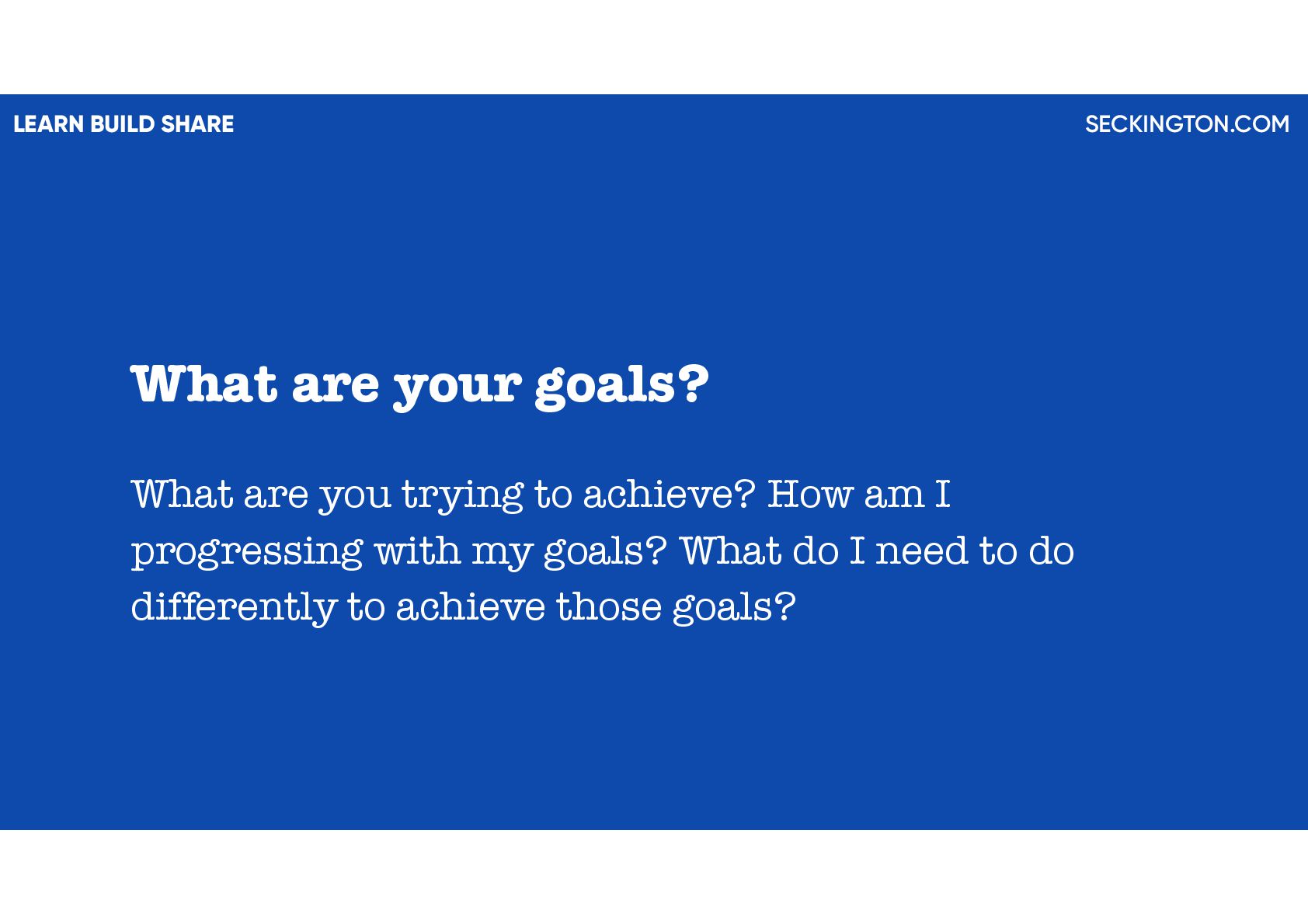 LEARN BUILD SHARE

SECKINGTON.COM

What are your goals?

What are you trying to achieve? How am I progressing with my goals? What do I need to do differently to achieve those goals?